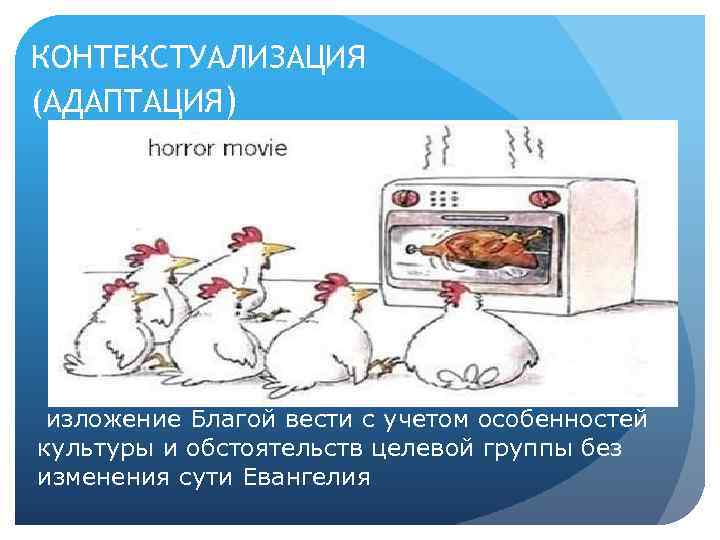 КОНТЕКСТУАЛИЗАЦИЯ (АДАПТАЦИЯ)

horror movie

изложение Благой вести с учетом особенностей культуры и обстоятельств целевой группы без изменения сути Евангелия